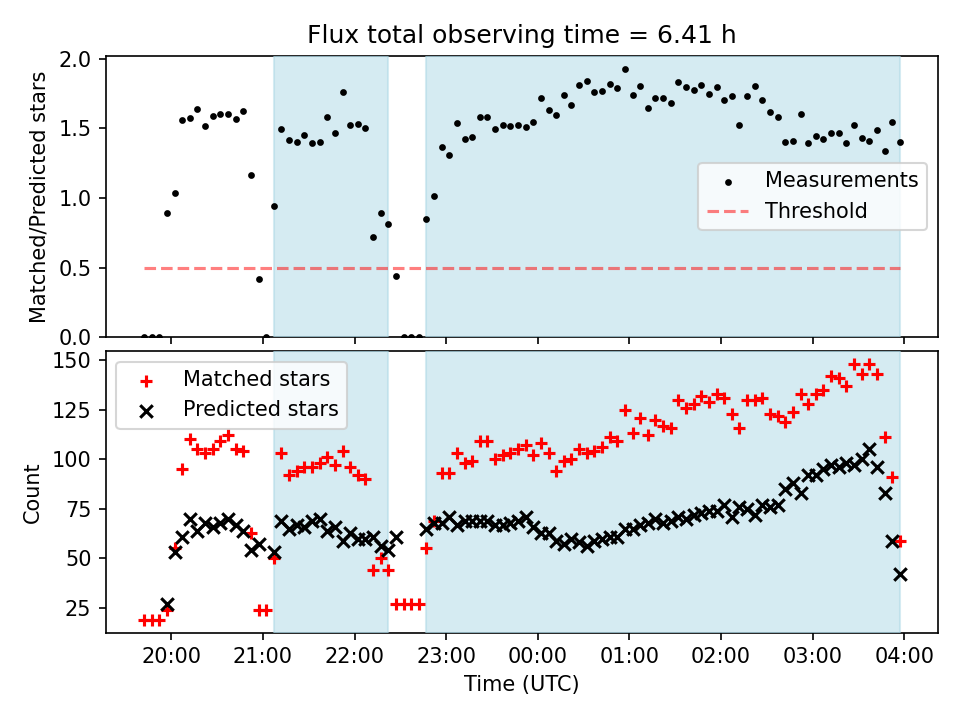 Flux total observing time = 6.41 h

Matched/Predicted stars

2.0
1.5
1.0
0.5
0.0

Measurements
Threshold

Count

150
125
100
75
50
25

Matched stars
Predicted stars

20:00 21:00 22:00 23:00 00:00 01:00 02:00 03:00 04:00

Time (UTC)